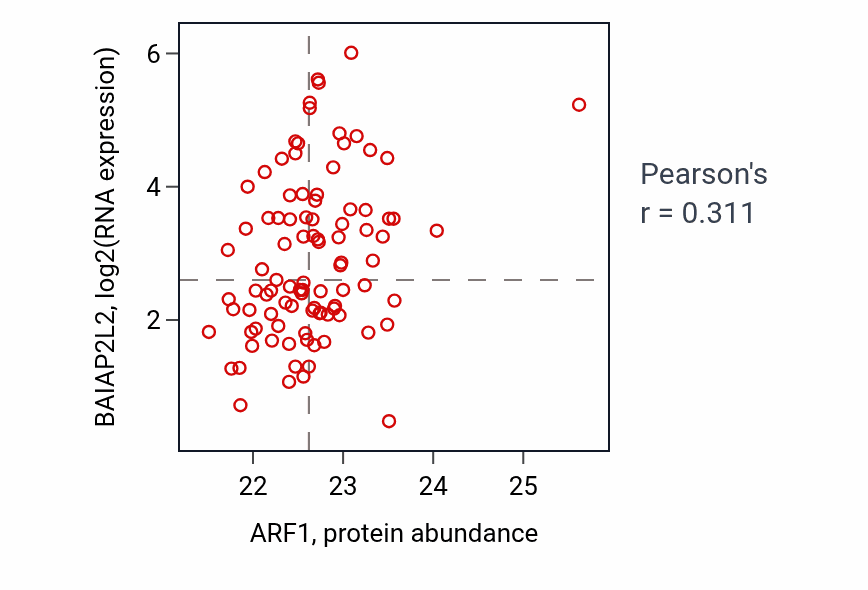 BAIAP2L2, log2(RNA expression)

6
4
2

22
23
24
25

ARF1, protein abundance

Pearson's
r = 0.311